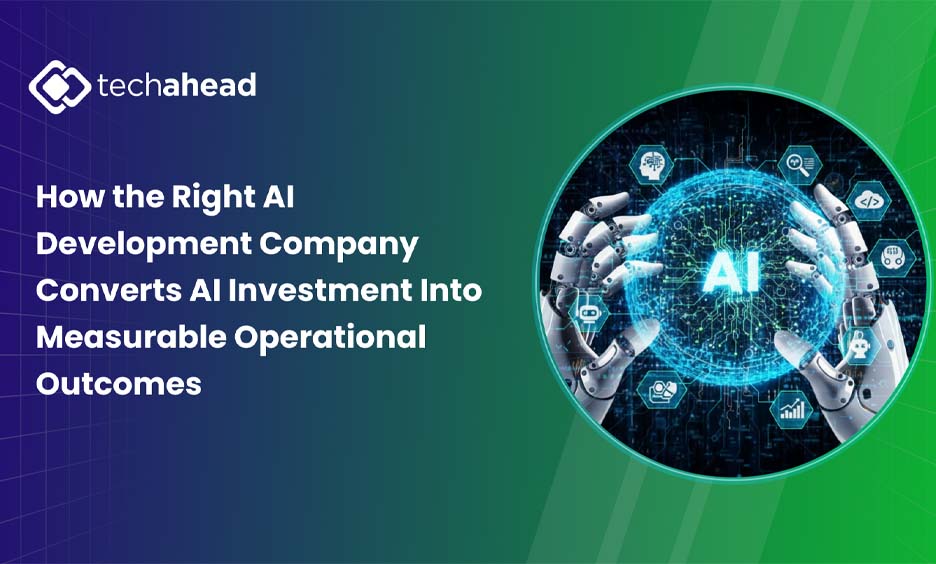 techahead

How the Right AI Development Company Converts AI Investment Into Measurable Operational Outcomes

AI